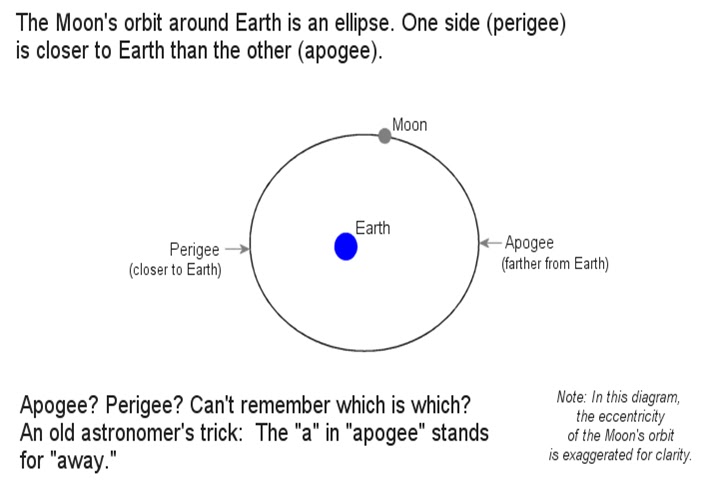 The Moon's orbit around Earth is an ellipse. One side (perigee) is closer to Earth than the other (apogee).

Moon

Earth

Perigee
(closer to Earth)

Apogee
(farther from Earth)

Apogee? Perigee? Can't remember which is which? An old astronomer's trick: The "a" in "apogee" stands for "away."

Note: In this diagram, the eccentricity of the Moon's orbit is exaggerated for clarity.